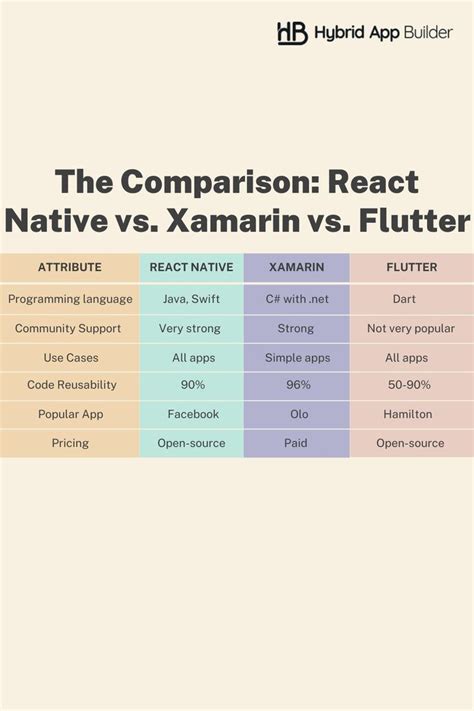 HB Hybrid App Builder

The Comparison: React Native vs. Xamarin vs. Flutter

| ATTRIBUTE | REACT NATIVE | XAMARIN | FLUTTER |
|---|---|---|---|
| Programming language | Java, Swift | C# with .net | Dart |
| Community Support | Very strong | Strong | Not very popular |
| Use Cases | All apps | Simple apps | All apps |
| Code Reusability | 90% | 96% | 50-90% |
| Popular App | Facebook | Olo | Hamilton |
| Pricing | Open-source | Paid | Open-source |